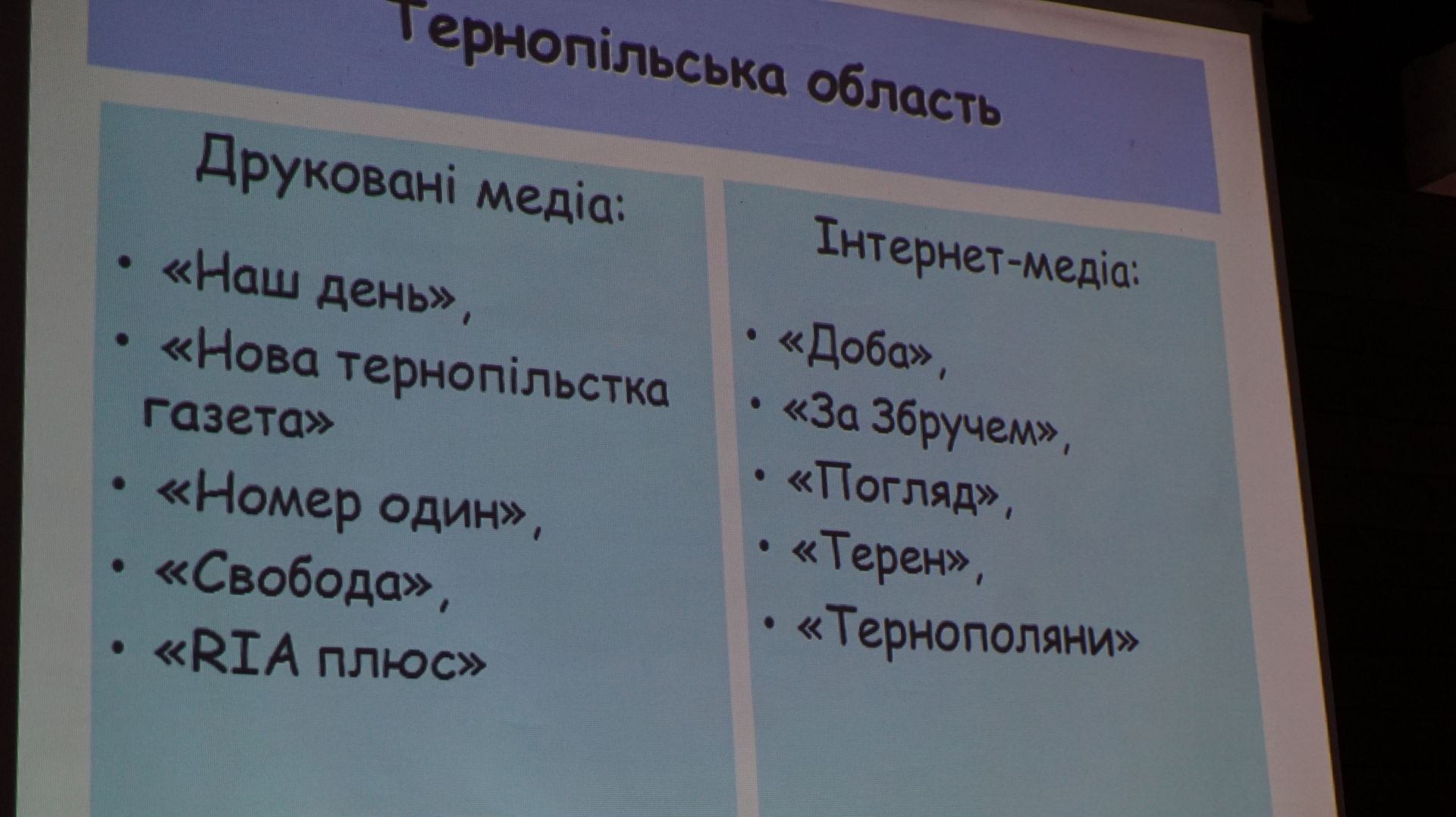 Тернопільська область

Друковані медіа:

• «Наш день»,
• «Нова тернопільстка газета»
• «Номер один»,
• «Свобода»,
• «RIA плюс»

Інтернет-медіа:

• «Доба»,
• «За Збручем»,
• «Погляд»,
• «Терен»,
• «Тернополяни»